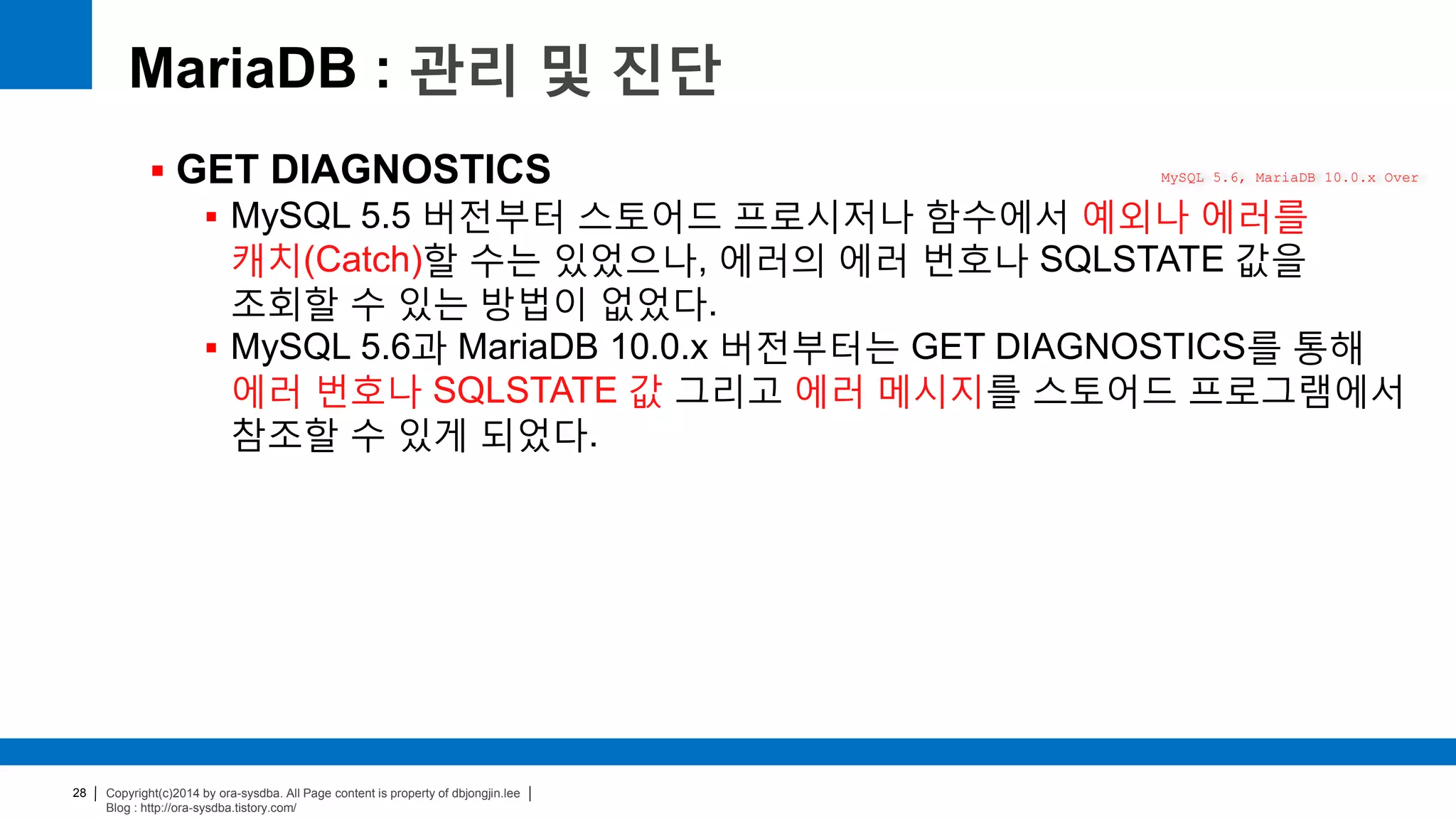 MariaDB : 관리 및 진단

▪ GET DIAGNOSTICS

MySQL 5.6, MariaDB 10.0.x Over

▪ MySQL 5.5 버전부터 스토어드 프로시저나 함수에서 예외나 에러를 캐치(Catch)할 수는 있었으나, 에러의 에러 번호나 SQLSTATE 값을 조회할 수 있는 방법이 없었다.

▪ MySQL 5.6과 MariaDB 10.0.x 버전부터는 GET DIAGNOSTICS를 통해 에러 번호나 SQLSTATE 값 그리고 에러 메시지를 스토어드 프로그램에서 참조할 수 있게 되었다.

28 | Copyright(c)2014 by ora-sysdba. All Page content is property of dbjongjin.lee |
Blog : http://ora-sysdba.tistory.com/